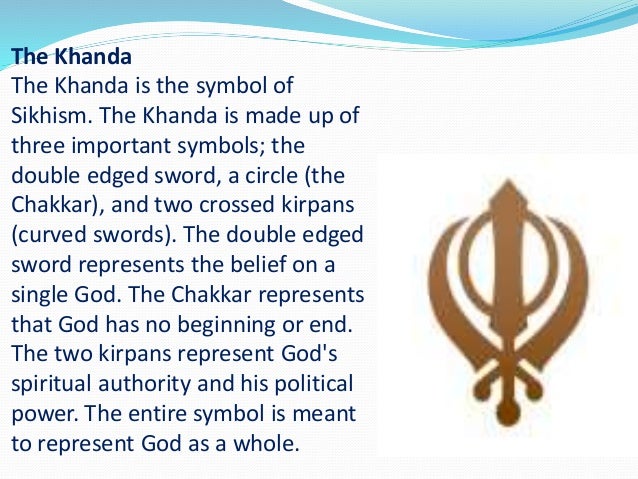 The Khanda
The Khanda is the symbol of Sikhism. The Khanda is made up of three important symbols; the double edged sword, a circle (the Chakkar), and two crossed kirpans (curved swords). The double edged sword represents the belief on a single God. The Chakkar represents that God has no beginning or end. The two kirpans represent God's spiritual authority and his political power. The entire symbol is meant to represent God as a whole.